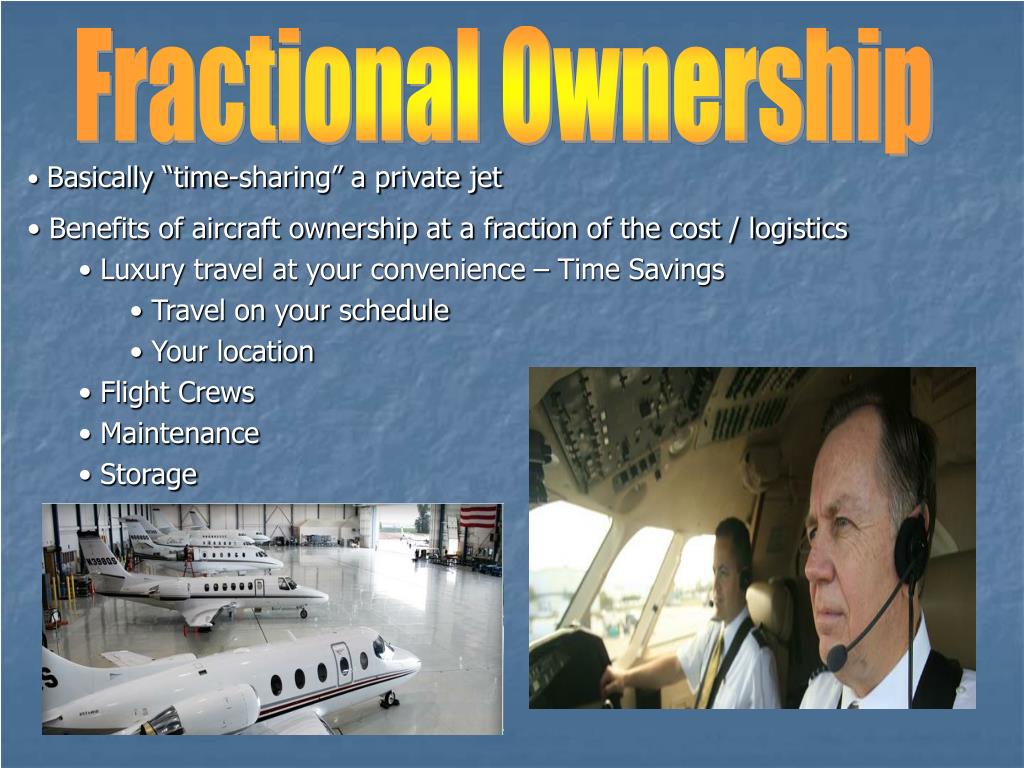 Fractional Ownership

• Basically “time-sharing” a private jet

• Benefits of aircraft ownership at a fraction of the cost / logistics

• Luxury travel at your convenience – Time Savings

• Travel on your schedule

• Your location

• Flight Crews

• Maintenance

• Storage